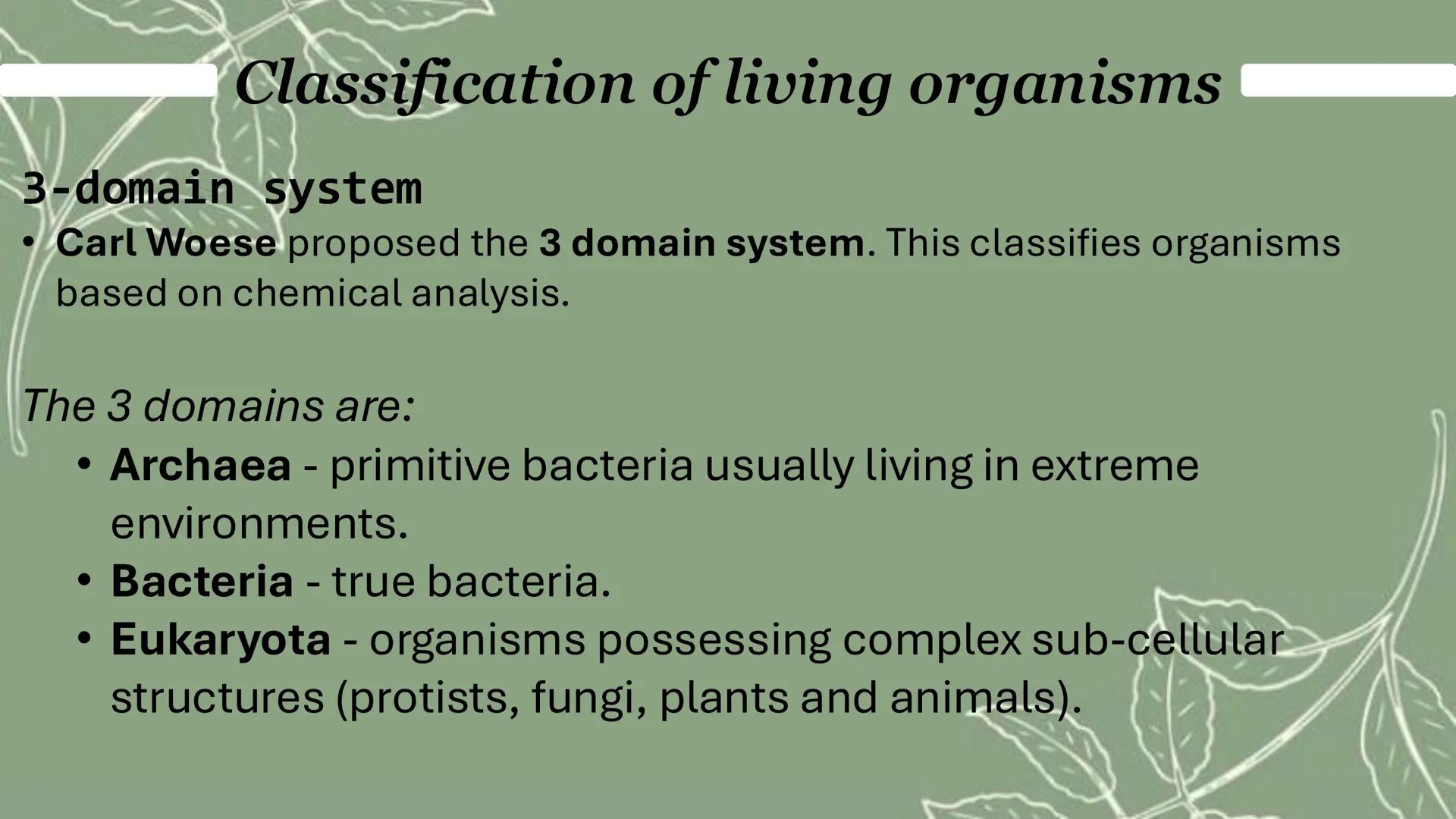 Classification of living organisms

3-domain system

• Carl Woese proposed the 3 domain system. This classifies organisms based on chemical analysis.

The 3 domains are:

• Archaea - primitive bacteria usually living in extreme environments.
• Bacteria - true bacteria.
• Eukaryota - organisms possessing complex sub-cellular structures (protists, fungi, plants and animals).